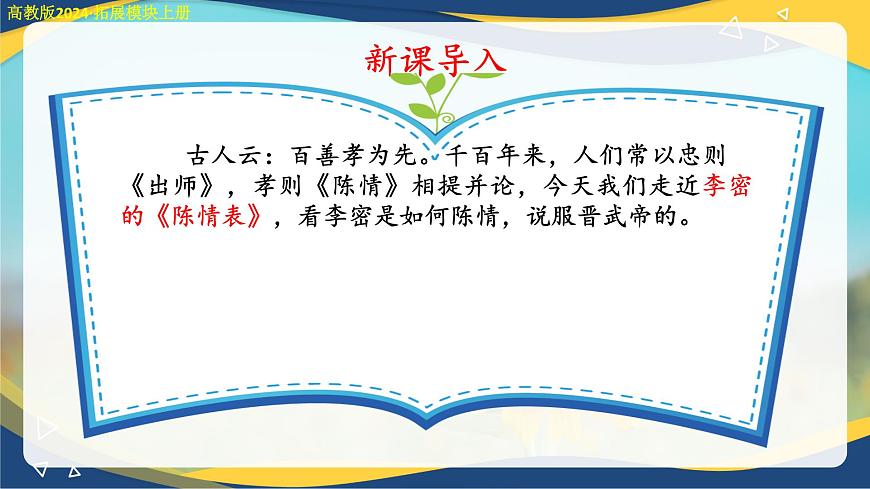 高教版2024·拓展模块上册

新课导入

古人云：百善孝为先。千百年来，人们常以忠则《出师》，孝则《陈情》相提并论，今天我们走近李密的《陈情表》，看李密是如何陈情，说服晋武帝的。